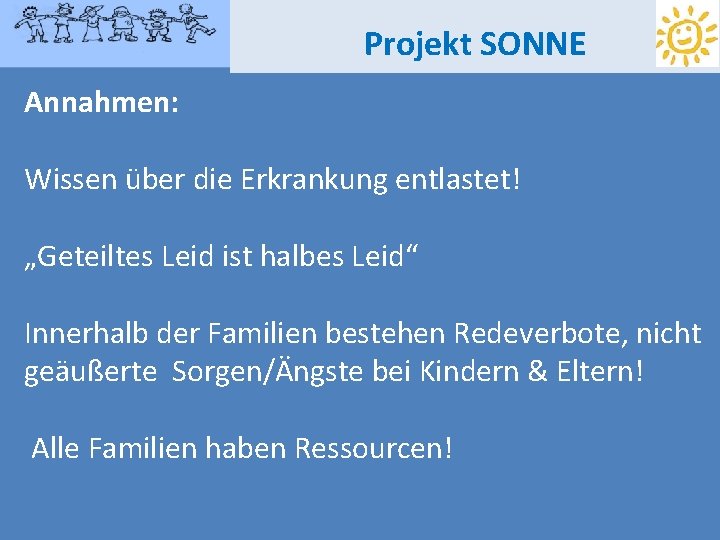 Projekt SONNE

Annahmen:

Wissen über die Erkrankung entlastet!

„Geteiltes Leid ist halbes Leid“

Innerhalb der Familien bestehen Redeverbote, nicht geäußerte Sorgen/Ängste bei Kindern & Eltern!

Alle Familien haben Ressourcen!